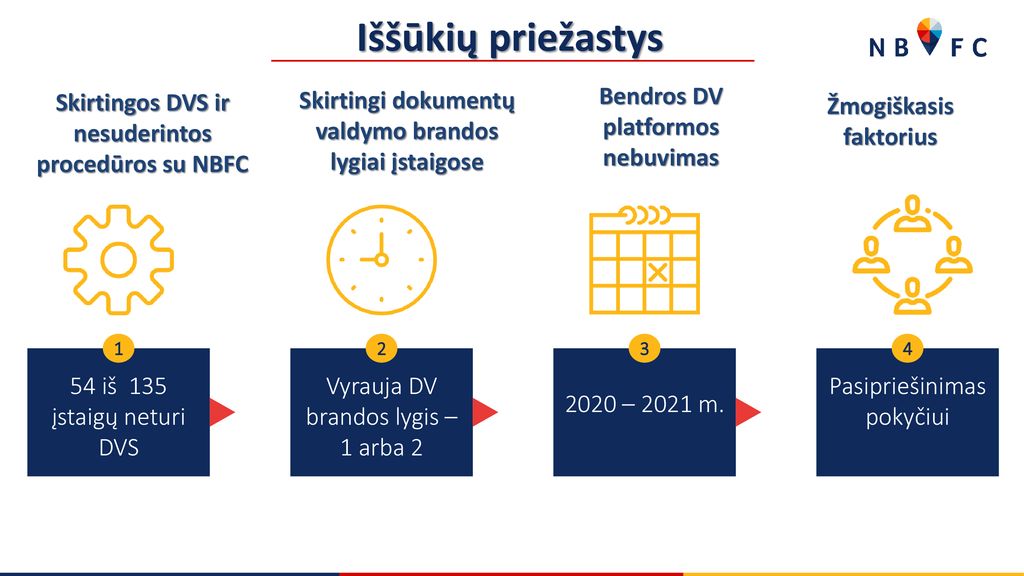 Iššūkių priežastys

N B F C

Skirtingos DVS ir nesuderintos procedūros su NBFC

Skirtingi dokumentų valdymo brandos lygiai įstaigose

Bendros DV platformos nebuvimas

Žmogiškasis faktorius

1
54 iš 135 įstaigų neturi DVS

2
Vyrauja DV brandos lygis – 1 arba 2

3
2020 – 2021 m.

4
Pasipriešinimas pokyčiui